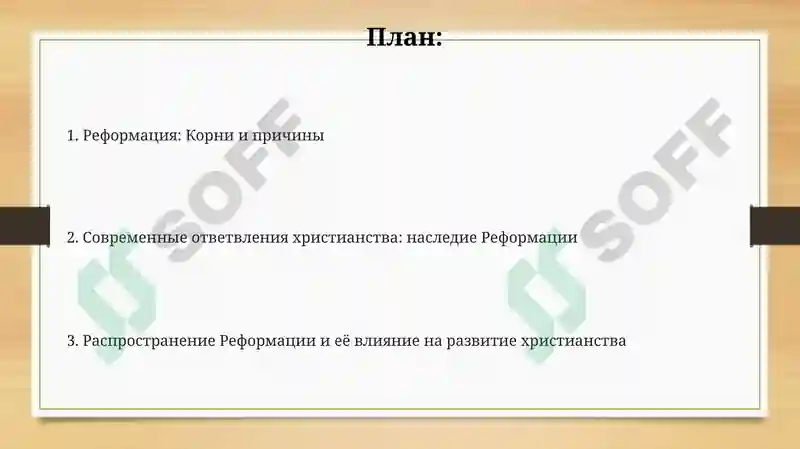 План:

1. Реформация: Корни и причины

2. Современные ответвления христианства: наследие Реформации

3. Распространение Реформации и её влияние на развитие христианства

SOFF

SOFF